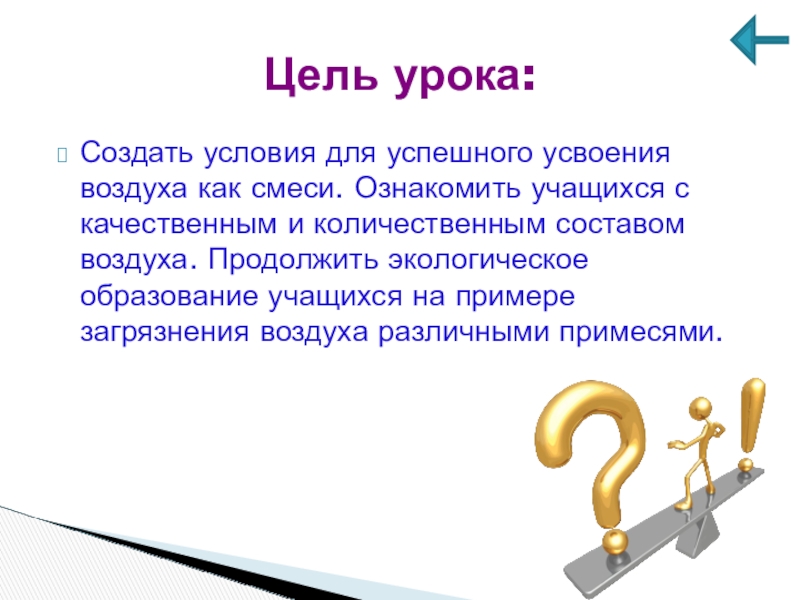 Цель урока:

Создать условия для успешного усвоения воздуха как смеси. Ознакомить учащихся с качественным и количественным составом воздуха. Продолжить экологическое образование учащихся на примере загрязнения воздуха различными примесями.